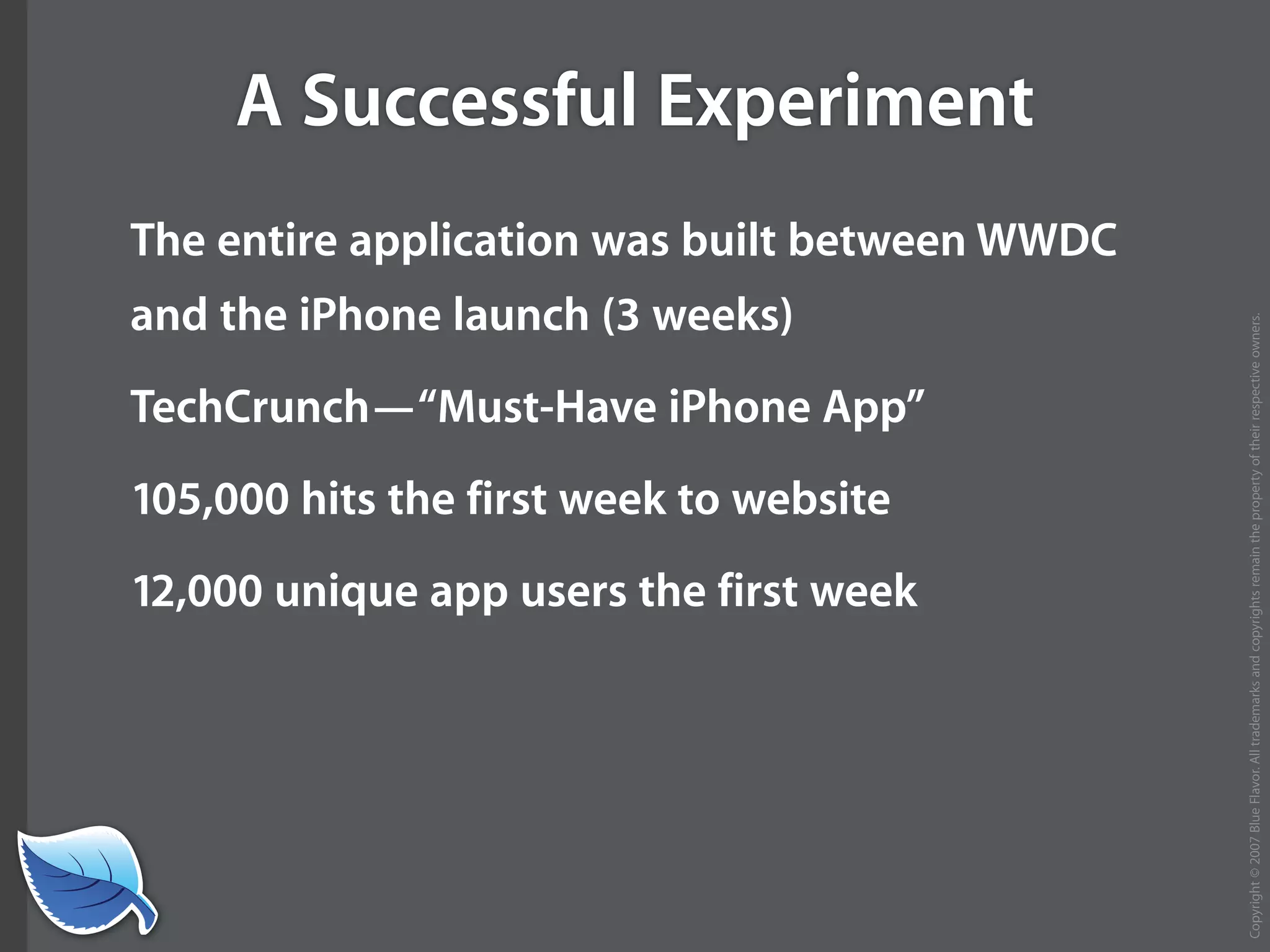 A Successful Experiment

The entire application was built between WWDC and the iPhone launch (3 weeks)

TechCrunch—“Must-Have iPhone App”

105,000 hits the first week to website

12,000 unique app users the first week

Copyright © 2007 Blue Flavor. All trademarks and copyrights remain the property of their respective owners.